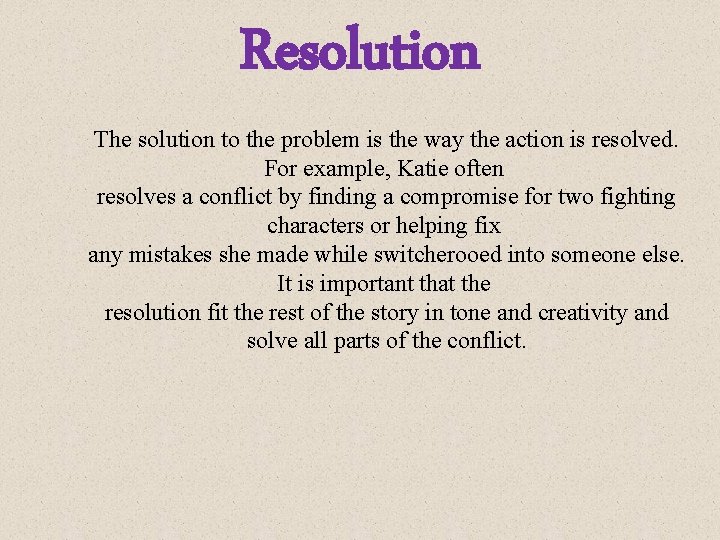 Resolution

The solution to the problem is the way the action is resolved. For example, Katie often resolves a conflict by finding a compromise for two fighting characters or helping fix any mistakes she made while switcherooed into someone else. It is important that the resolution fit the rest of the story in tone and creativity and solve all parts of the conflict.